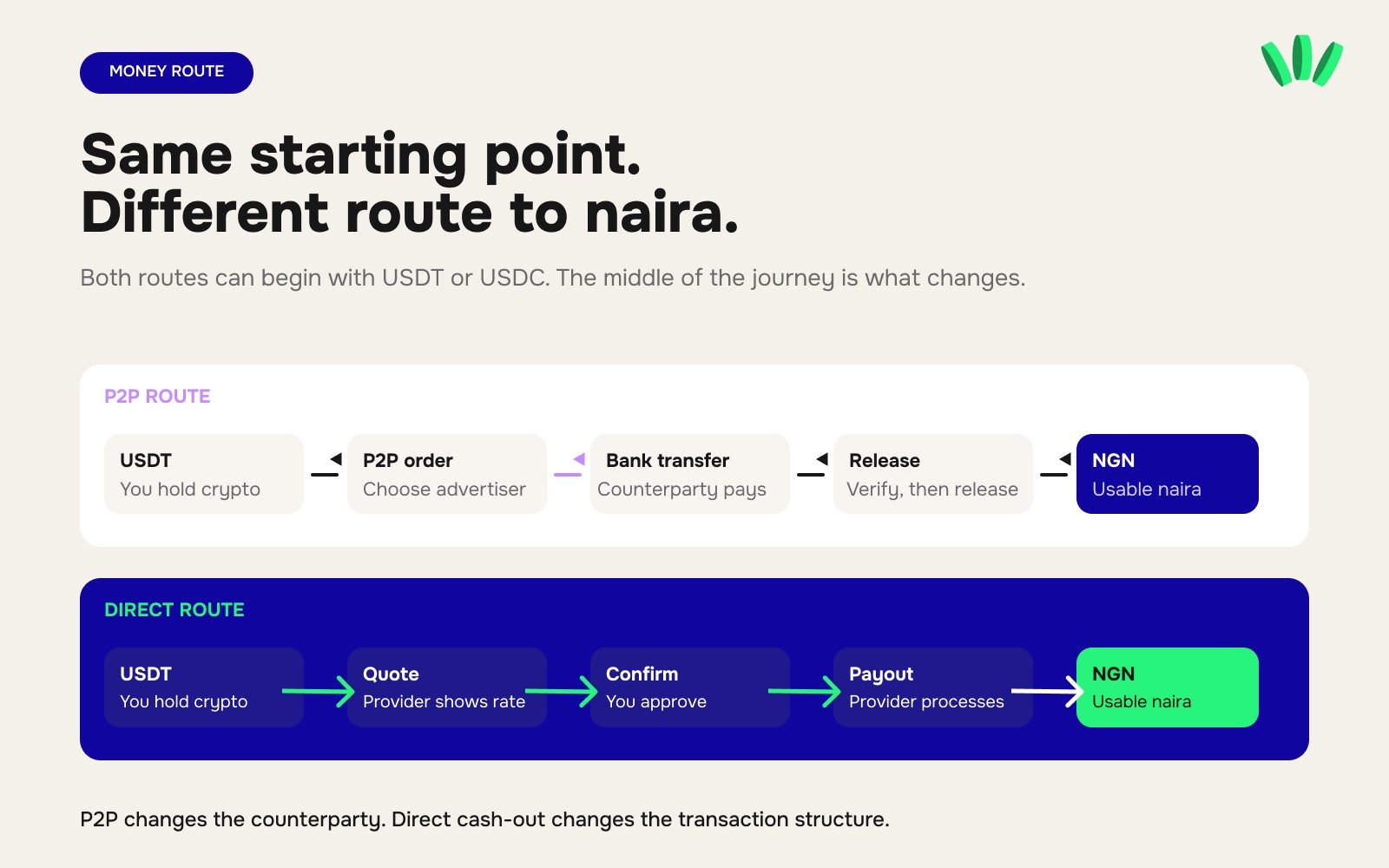 MONEY ROUTE

Same starting point.
Different route to naira.

Both routes can begin with USDT or USDC. The middle of the journey is what changes.

P2P ROUTE

USDT
You hold crypto

P2P order
Choose advertiser

Bank transfer
Counterparty pays

Release
Verify, then release

NGN
Usable naira

DIRECT ROUTE

USDT
You hold crypto

Quote
Provider shows rate

Confirm
You approve

Payout
Provider processes

NGN
Usable naira

P2P changes the counterparty. Direct cash-out changes the transaction structure.